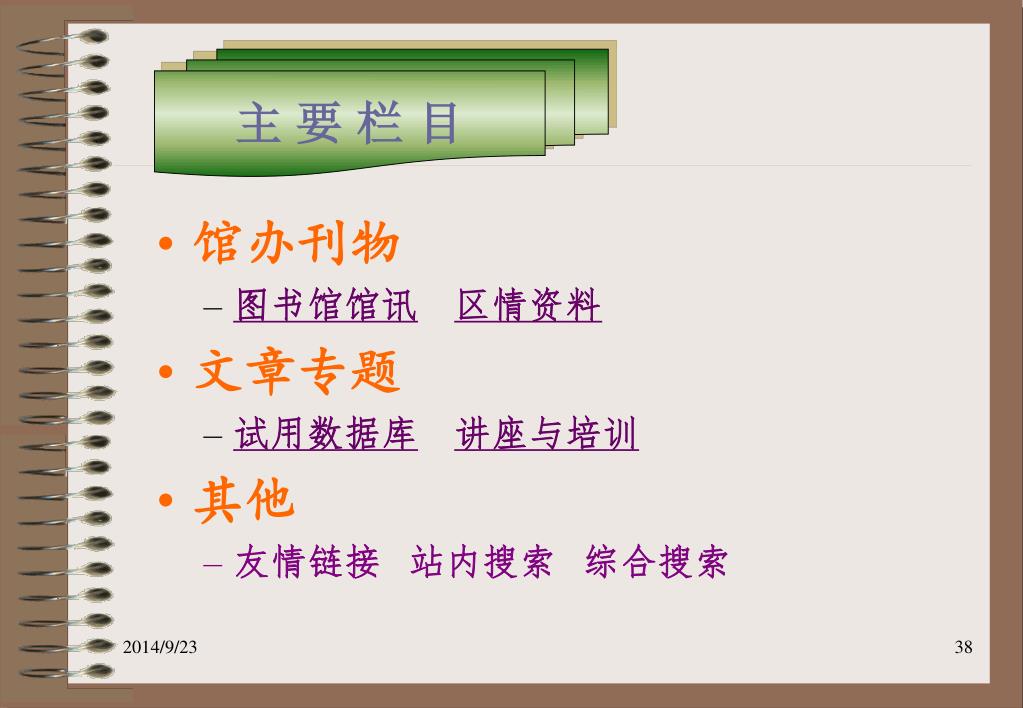 主要栏目

• 馆办刊物
– 图书馆馆讯　区情资料

• 文章专题
– 试用数据库　讲座与培训

• 其他
– 友情链接　站内搜索　综合搜索

2014/9/23

38